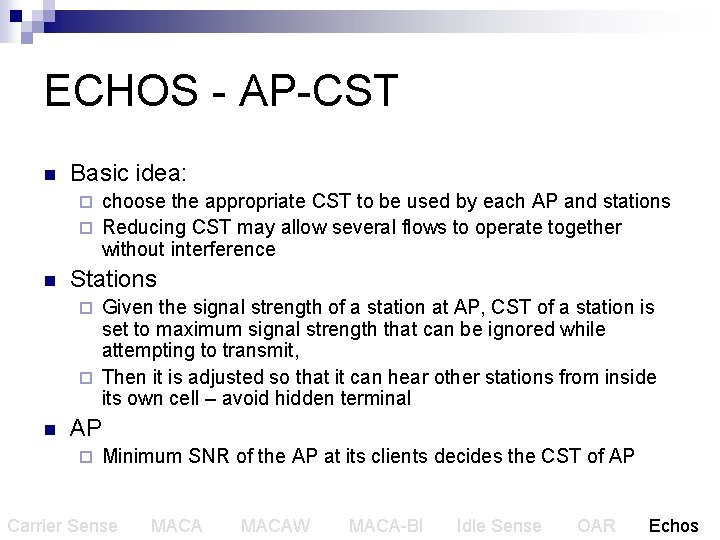 ECHOS - AP-CST

Basic idea:

choose the appropriate CST to be used by each AP and stations

Reducing CST may allow several flows to operate together without interference

Stations

Given the signal strength of a station at AP, CST of a station is set to maximum signal strength that can be ignored while attempting to transmit,

Then it is adjusted so that it can hear other stations from inside its own cell – avoid hidden terminal

AP

Minimum SNR of the AP at its clients decides the CST of AP

Carrier Sense MACA MACAW MACA-BI Idle Sense OAR Echos